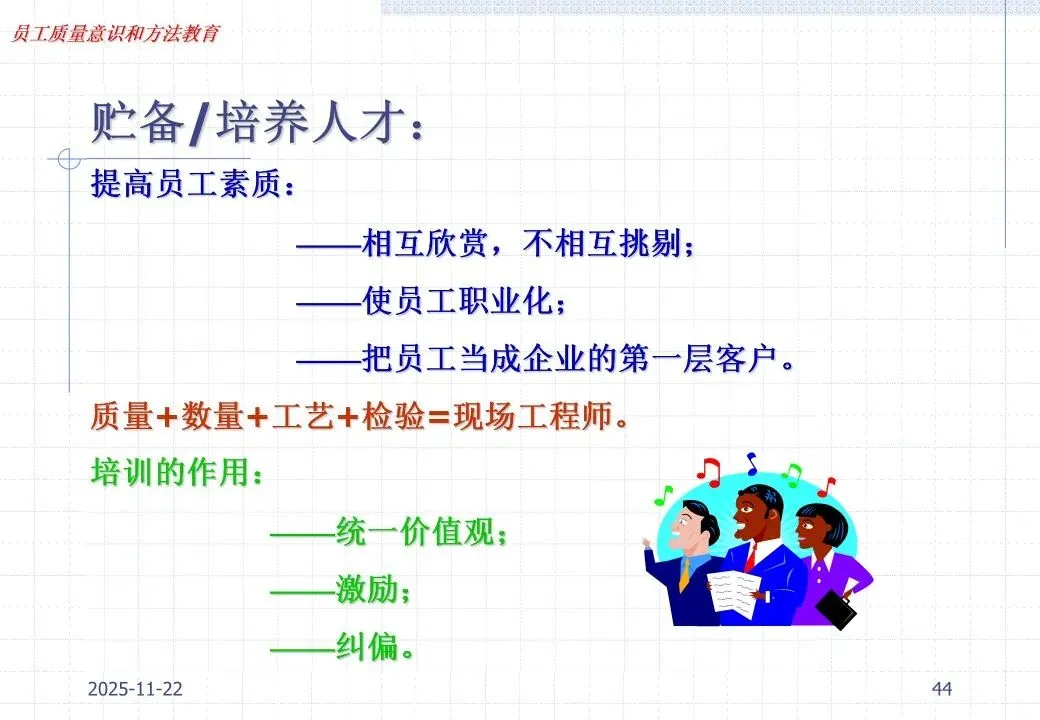 员工质量意识和方法教育

贮备/培养人才：

提高员工素质：

——相互欣赏，不相互挑剔；

——使员工职业化；

——把员工当成企业的第一层客户。

质量+数量+工艺+检验=现场工程师。

培训的作用：

——统一价值观；

——激励；

——纠偏。

2025-11-22

44